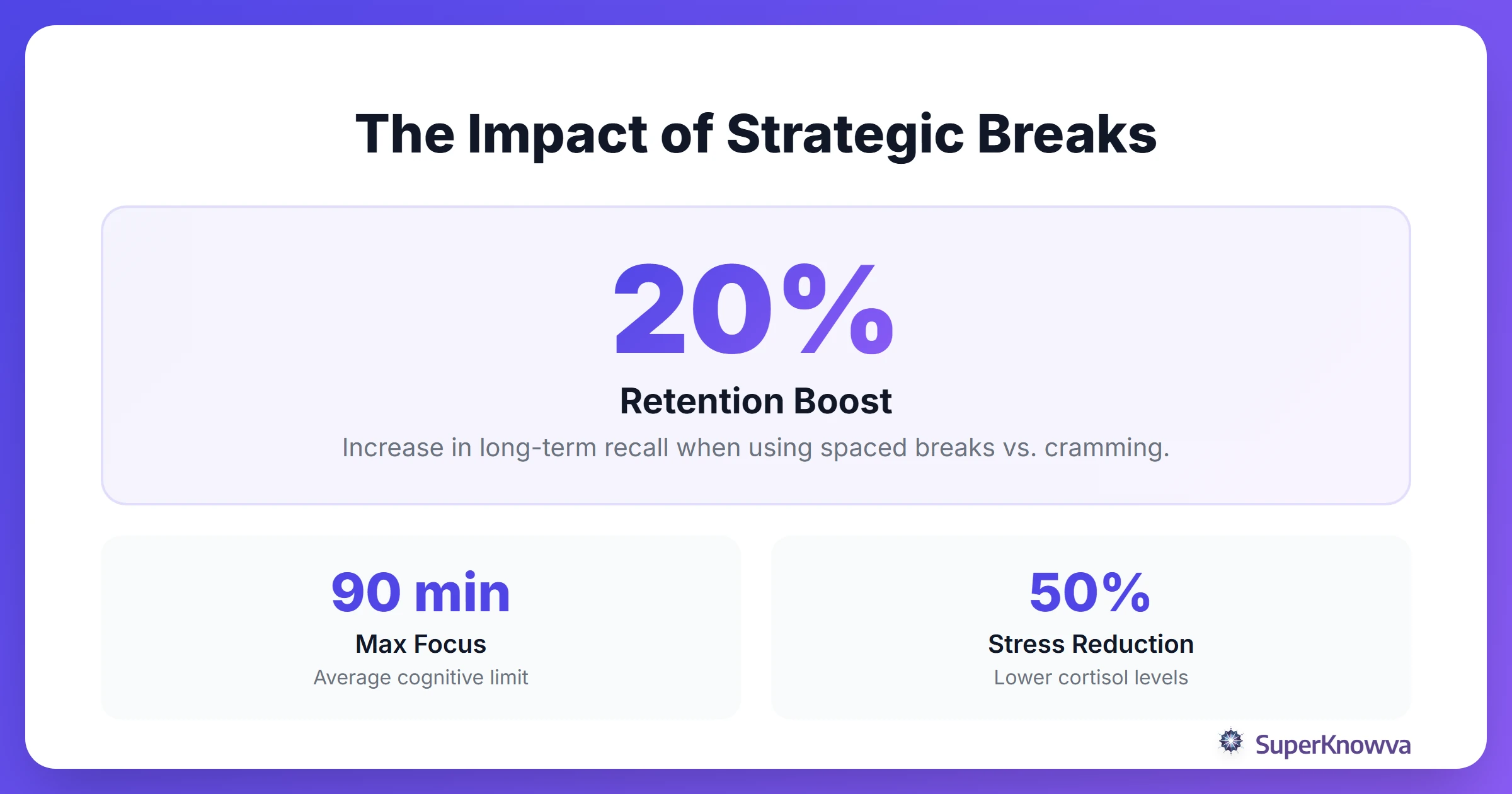 The Impact of Strategic Breaks

20%

Retention Boost

Increase in long-term recall when using spaced breaks vs. cramming.

90 min

Max Focus

Average cognitive limit

50%

Stress Reduction

Lower cortisol levels

SuperKnowva